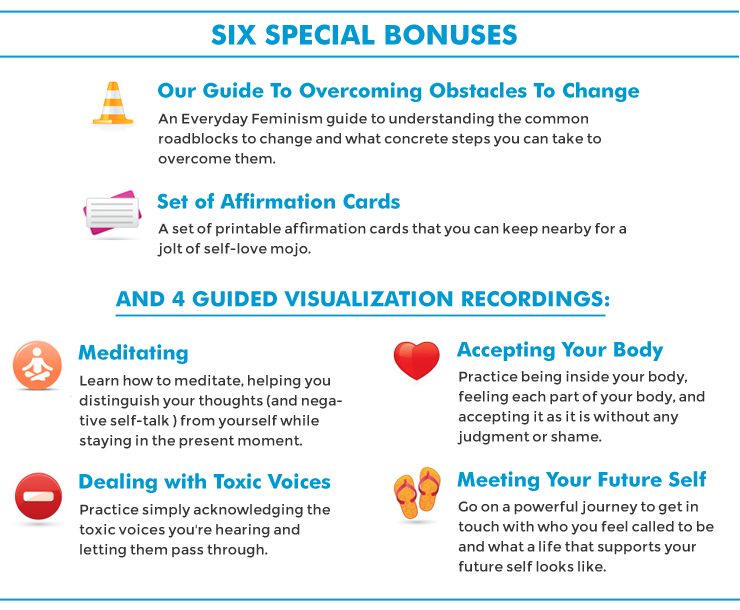 SIX SPECIAL BONUSES

Our Guide To Overcoming Obstacles To Change

An Everyday Feminism guide to understanding the common roadblocks to change and what concrete steps you can take to overcome them.

Set of Affirmation Cards

A set of printable affirmation cards that you can keep nearby for a jolt of self-love mojo.

AND 4 GUIDED VISUALIZATION RECORDINGS:

Meditating

Learn how to meditate, helping you distinguish your thoughts (and negative self-talk ) from yourself while staying in the present moment.

Dealing with Toxic Voices

Practice simply acknowledging the toxic voices you're hearing and letting them pass through.

Accepting Your Body

Practice being inside your body, feeling each part of your body, and accepting it as it is without any judgment or shame.

Meeting Your Future Self

Go on a powerful journey to get in touch with who you feel called to be and what a life that supports your future self looks like.